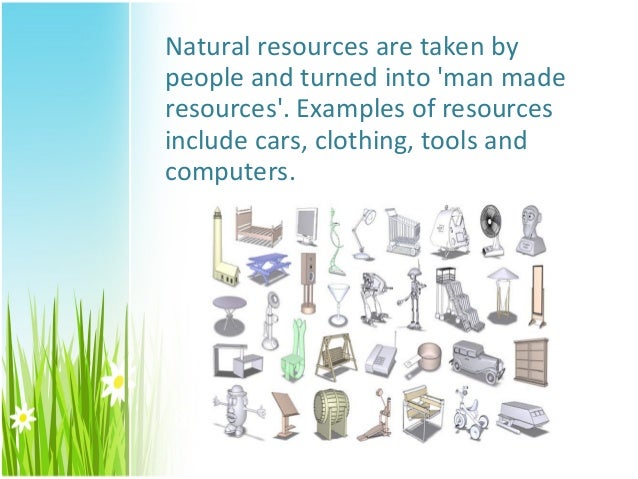 Natural resources are taken by people and turned into 'man made resources'. Examples of resources include cars, clothing, tools and computers.